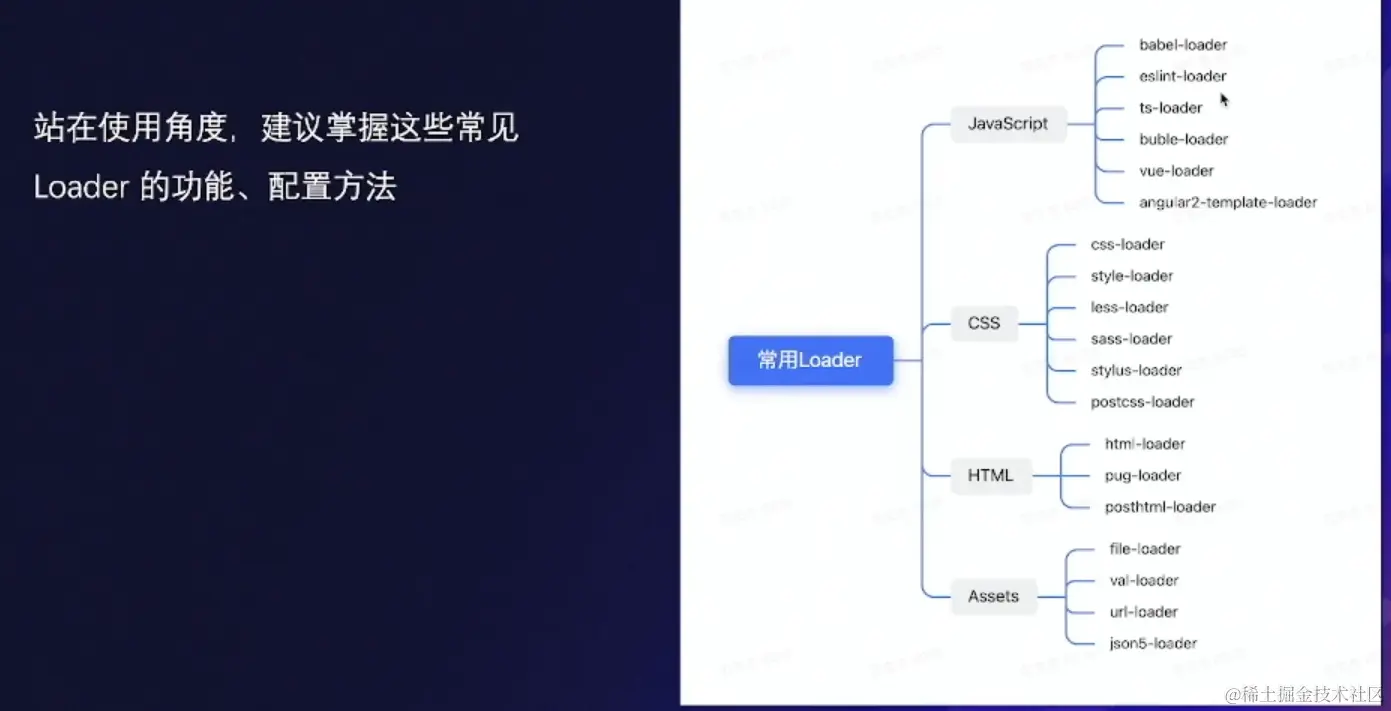 站在使用角度，建议掌握这些常见 Loader 的功能、配置方法

常用Loader

JavaScript
babel-loader
eslint-loader
ts-loader
buble-loader
vue-loader
angular2-template-loader

CSS
css-loader
style-loader
less-loader
sass-loader
stylus-loader
postcss-loader

HTML
html-loader
pug-loader
posthtml-loader

Assets
file-loader
val-loader
url-loader
json5-loader

@稀土掘金技术社区